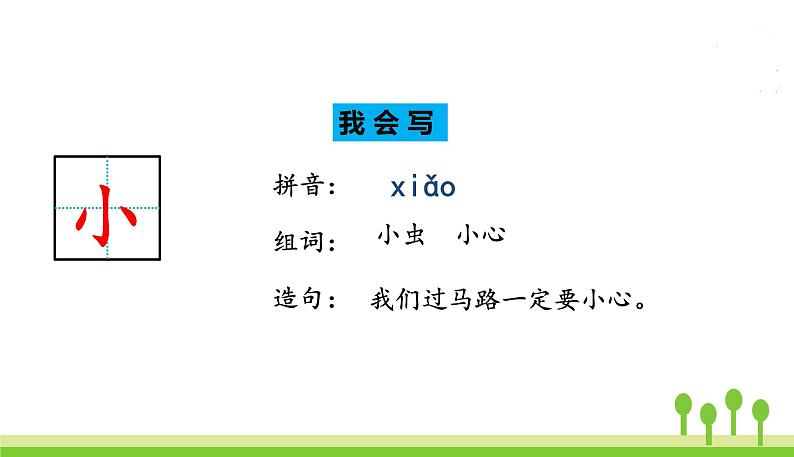 我会写

小

拼音： xiǎo

组词： 小虫 小心

造句： 我们过马路一定要小心。